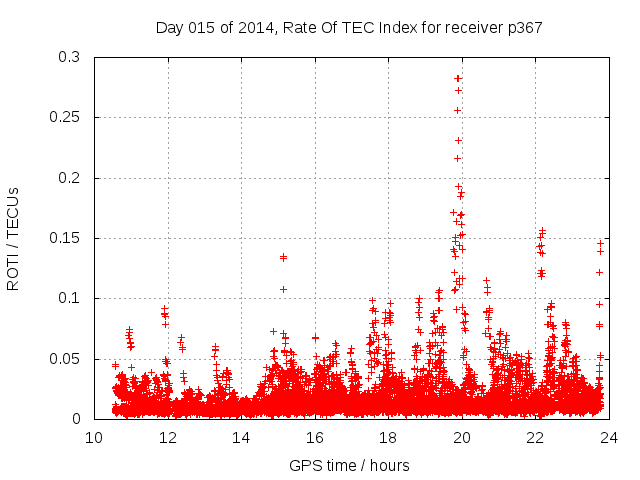 Day 015 of 2014, Rate Of TEC Index for receiver p367

ROTI / TECUs

0.3
0.25
0.2
0.15
0.1
0.05
0

10
12
14
16
18
20
22
24

GPS time / hours